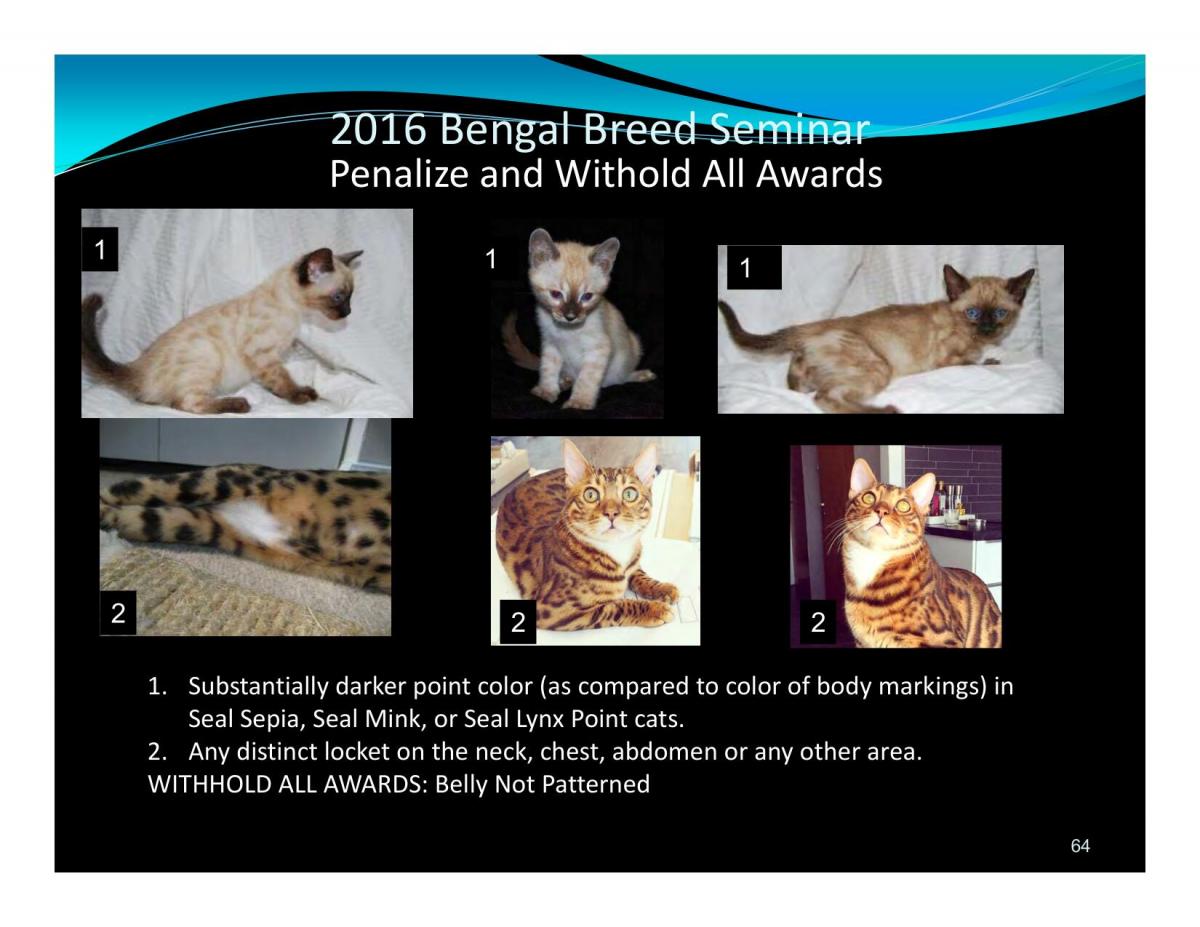 2016 Bengal Breed Seminar
Penalize and Withold All Awards

1

1

1

2

2

2

1. Substantially darker point color (as compared to color of body markings) in Seal Sepia, Seal Mink, or Seal Lynx Point cats.
2. Any distinct locket on the neck, chest, abdomen or any other area.
WITHHOLD ALL AWARDS: Belly Not Patterned

64